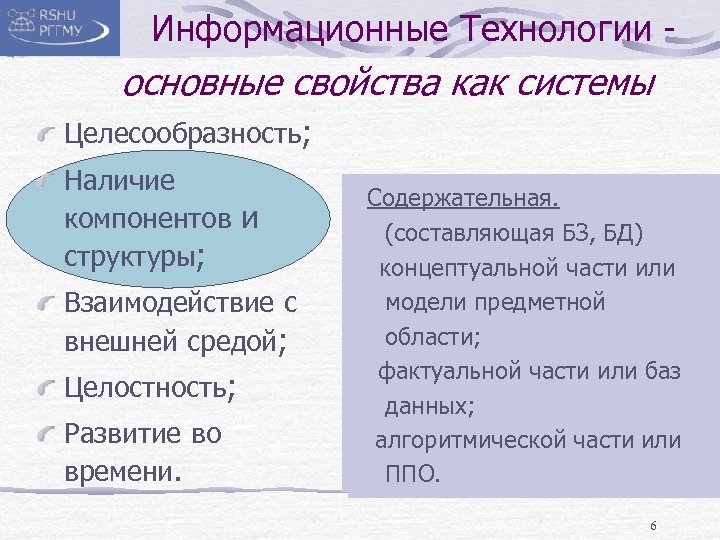 RSHU
РГГМУ

Информационные Технологии -
основные свойства как системы

Целесообразность;

Наличие компонентов и структуры;

Взаимодействие с внешней средой;

Целостность;

Развитие во времени.

Содержательная.
(составляющая БЗ, БД)
концептуальной части или модели предметной области;
фактуальной части или баз данных;
алгоритмической части или ППО.

6